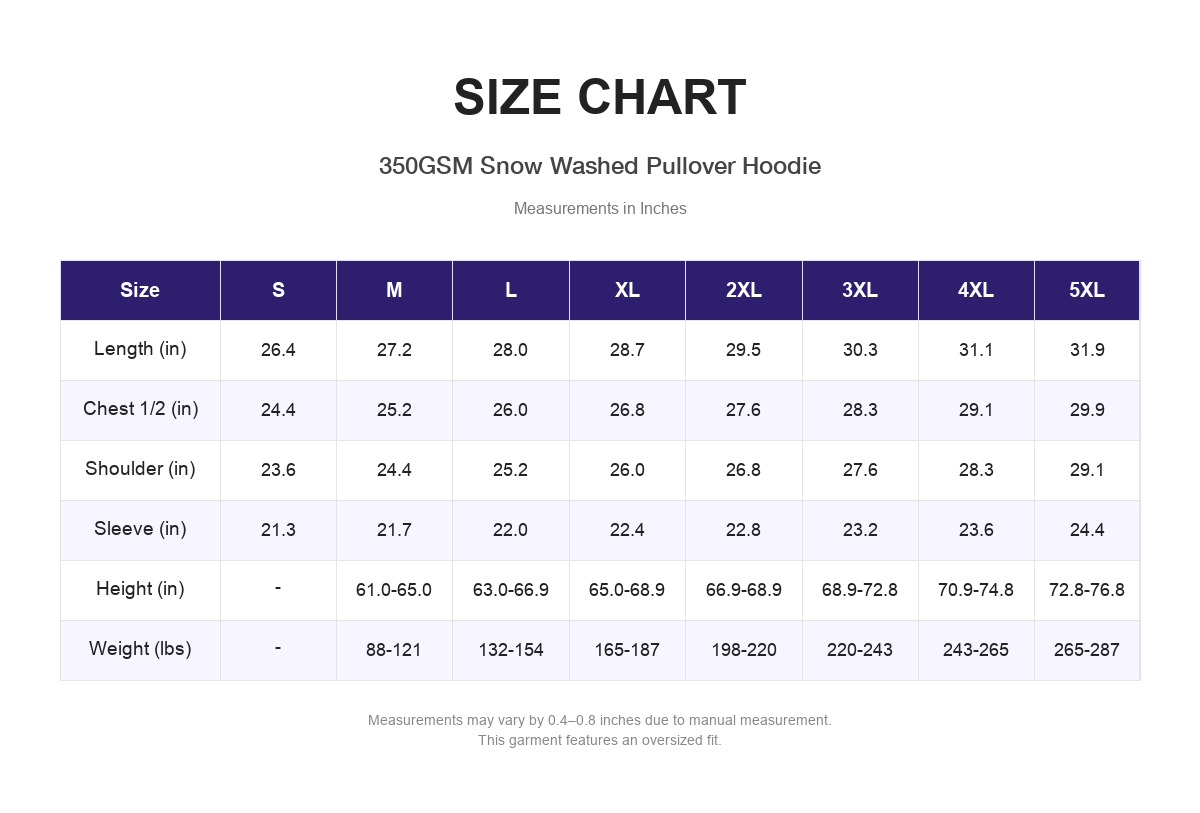 SIZE CHART

350GSM Snow Washed Pullover Hoodie

Measurements in Inches

| Size | S | M | L | XL | 2XL | 3XL | 4XL | 5XL |
|---|---|---|---|---|---|---|---|---|
| Length (in) | 26.4 | 27.2 | 28.0 | 28.7 | 29.5 | 30.3 | 31.1 | 31.9 |
| Chest 1/2 (in) | 24.4 | 25.2 | 26.0 | 26.8 | 27.6 | 28.3 | 29.1 | 29.9 |
| Shoulder (in) | 23.6 | 24.4 | 25.2 | 26.0 | 26.8 | 27.6 | 28.3 | 29.1 |
| Sleeve (in) | 21.3 | 21.7 | 22.0 | 22.4 | 22.8 | 23.2 | 23.6 | 24.4 |
| Height (in) | - | 61.0-65.0 | 63.0-66.9 | 65.0-68.9 | 66.9-68.9 | 68.9-72.8 | 70.9-74.8 | 72.8-76.8 |
| Weight (lbs) | - | 88-121 | 132-154 | 165-187 | 198-220 | 220-243 | 243-265 | 265-287 |

Measurements may vary by 0.4–0.8 inches due to manual measurement.
This garment features an oversized fit.